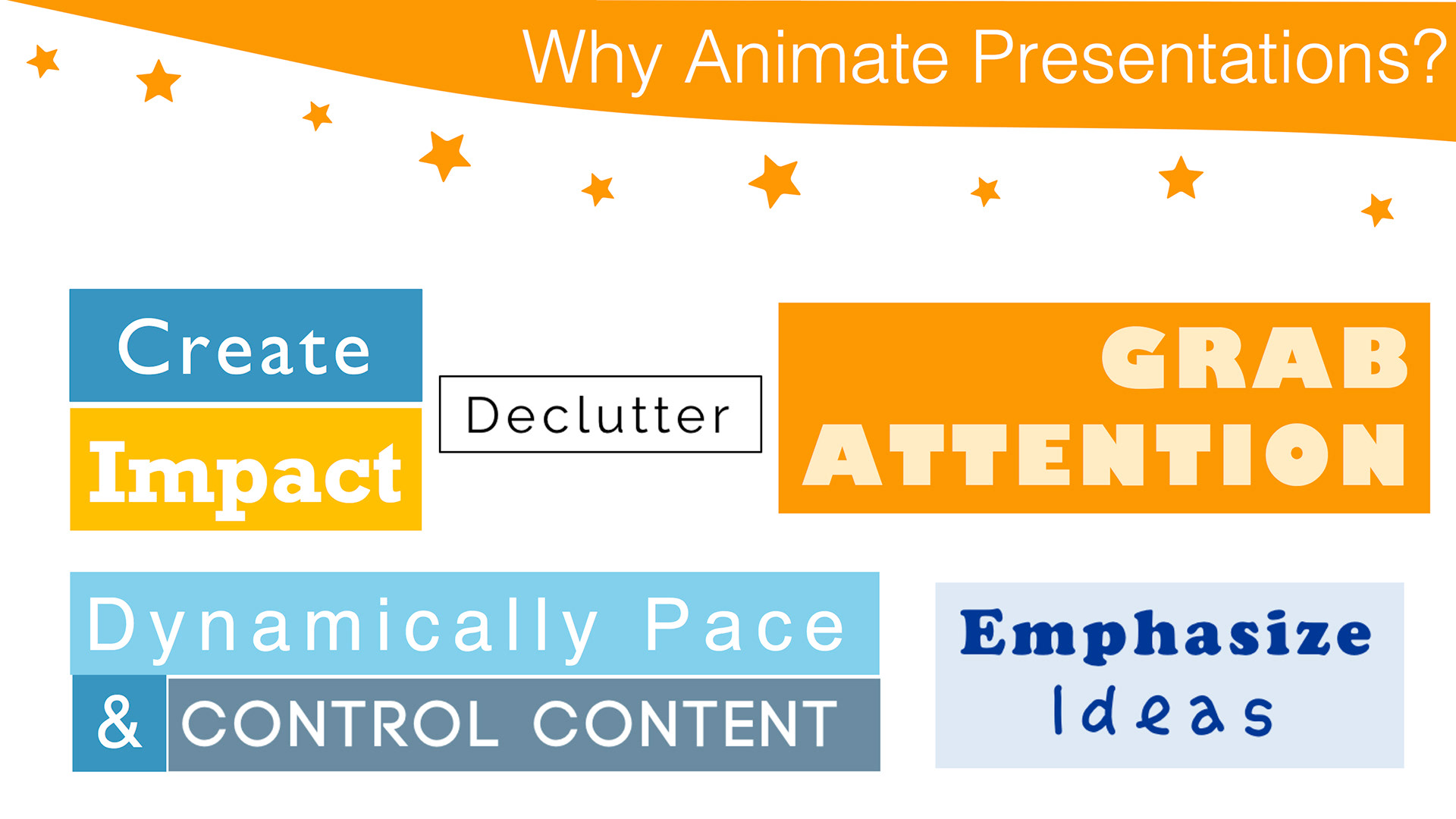 Why Animate Presentations?

Create
Impact

Declutter

GRAB
ATTENTION

Dynamically Pace
& CONTROL CONTENT

Emphasize
Ideas